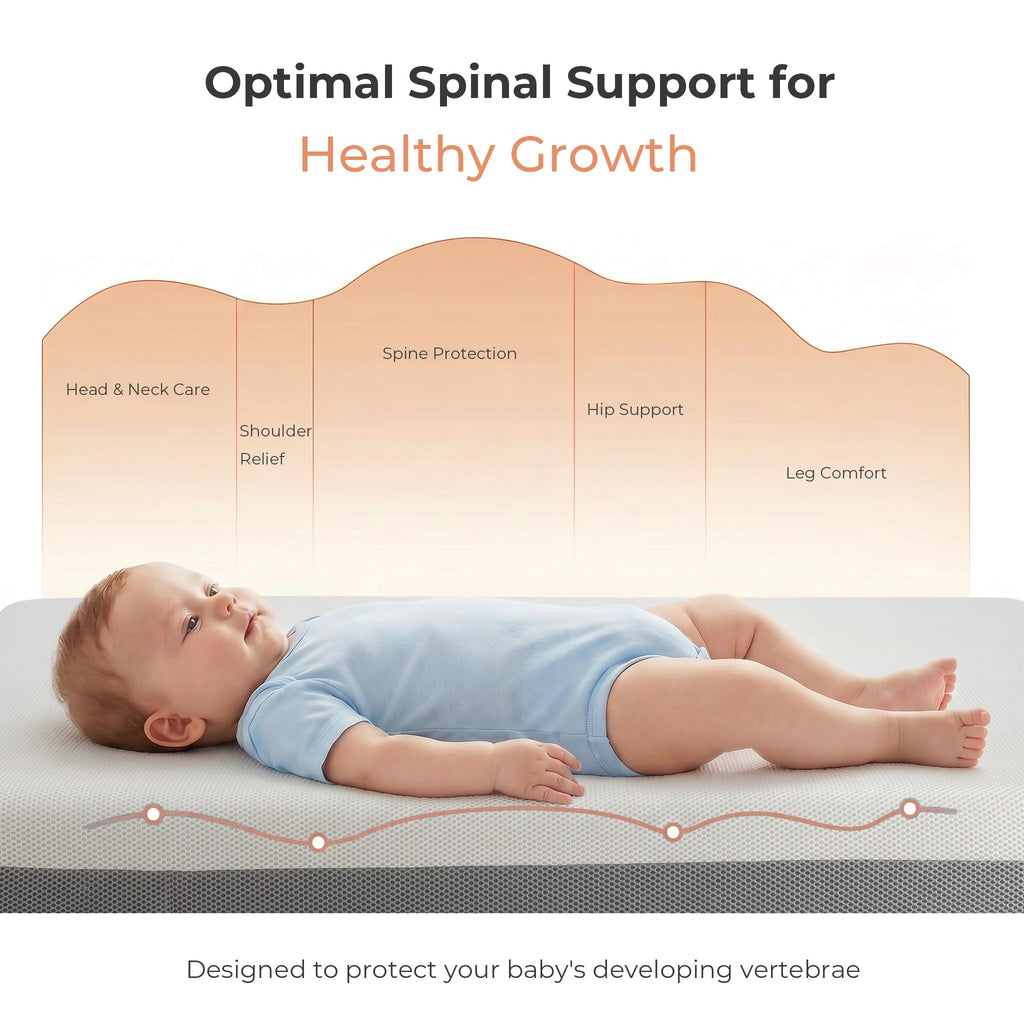 Optimal Spinal Support for
Healthy Growth

Head & Neck Care

Shoulder Relief

Spine Protection

Hip Support

Leg Comfort

Designed to protect your baby's developing vertebrae